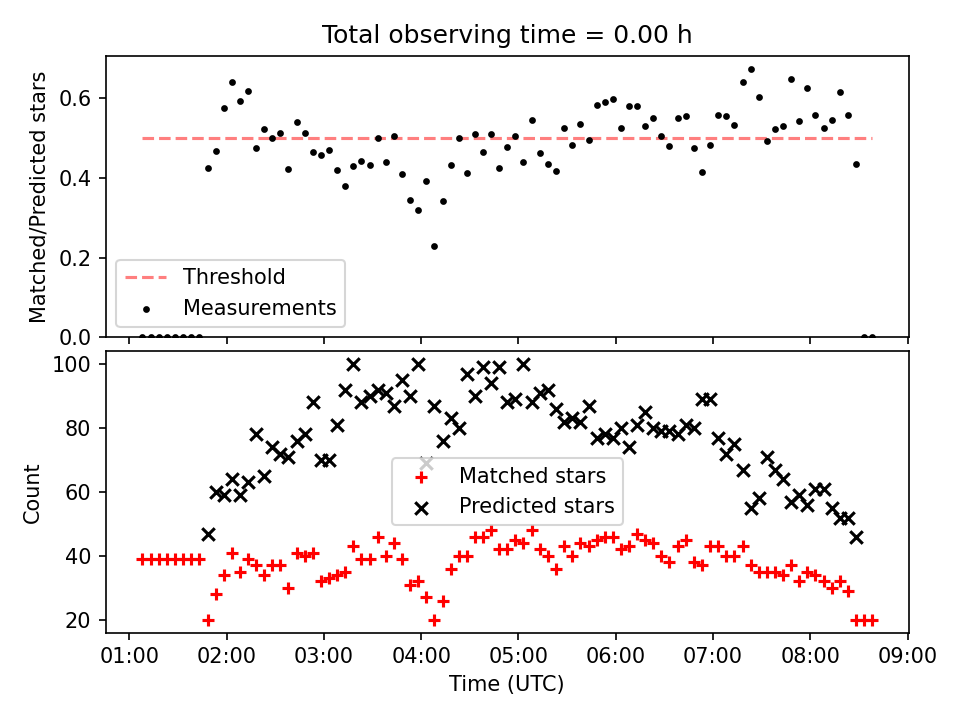 Total observing time = 0.00 h

Matched/Predicted stars

0.6
0.4
0.2
0.0

Threshold
Measurements

Count

100
80
60
40
20

Matched stars
Predicted stars

01:00 02:00 03:00 04:00 05:00 06:00 07:00 08:00 09:00
Time (UTC)